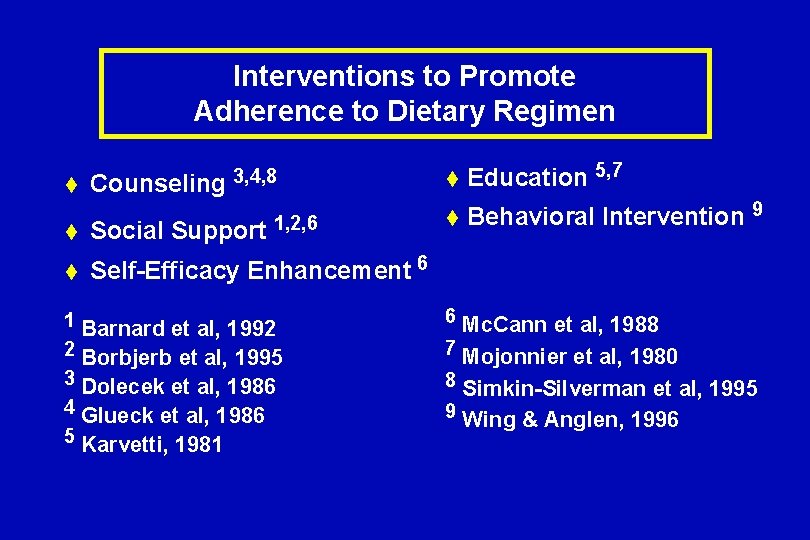 Interventions to Promote
Adherence to Dietary Regimen

♦ Counseling $^{3,4,8}$
♦ Social Support $^{1,2,6}$
♦ Self-Efficacy Enhancement $^{6}$

♦ Education $^{5,7}$
♦ Behavioral Intervention $^{9}$

$^{1}$ Barnard et al, 1992
$^{2}$ Borbjerb et al, 1995
$^{3}$ Dolecek et al, 1986
$^{4}$ Glueck et al, 1986
$^{5}$ Karvetti, 1981

$^{6}$ McCann et al, 1988
$^{7}$ Mojonnier et al, 1980
$^{8}$ Simkin-Silverman et al, 1995
$^{9}$ Wing & Anglen, 1996